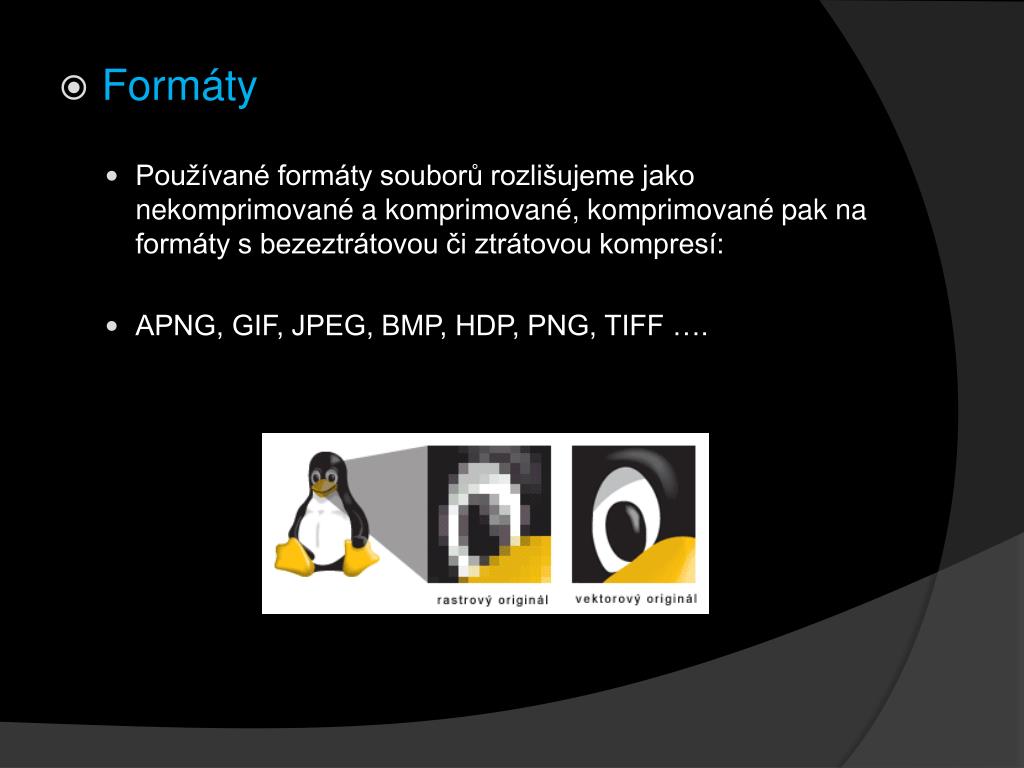 Formáty

Používané formáty souborů rozlišujeme jako nekomprimované a komprimované, komprimované pak na formáty s bezeztrátovou či ztrátovou kompresí:

APNG, GIF, JPEG, BMP, HDP, PNG, TIFF ….

rastrový originál

vektorový originál